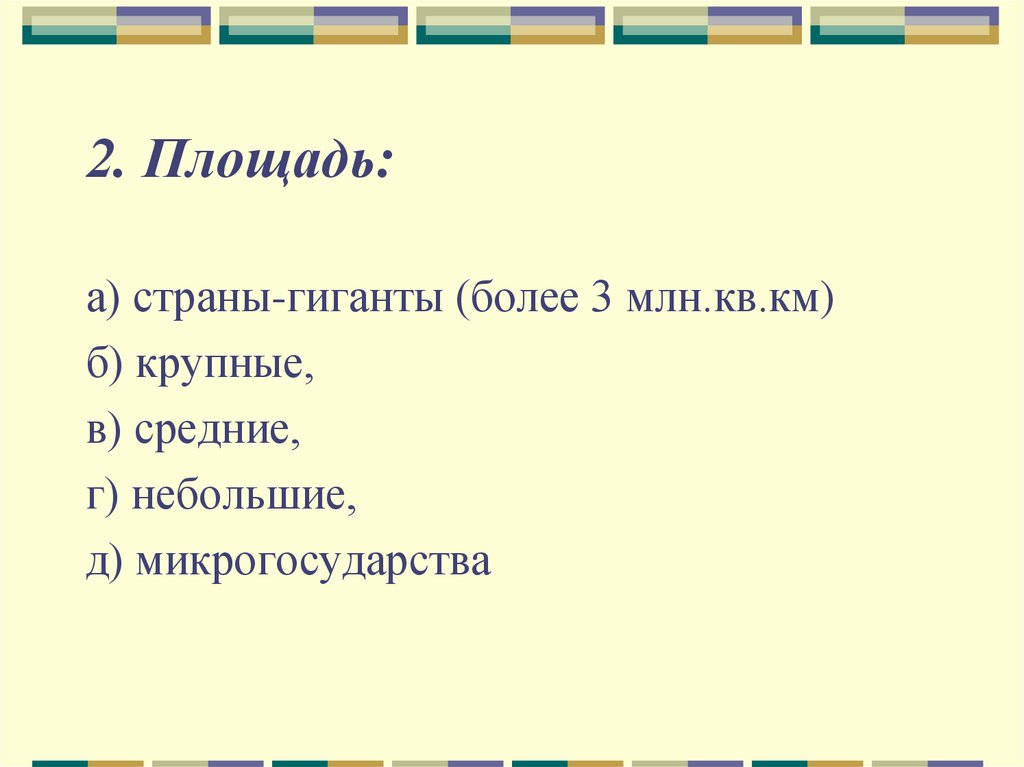 2. Площадь:

а) страны-гиганты (более 3 млн.кв.км)

б) крупные,

в) средние,

г) небольшие,

д) микрогосударства